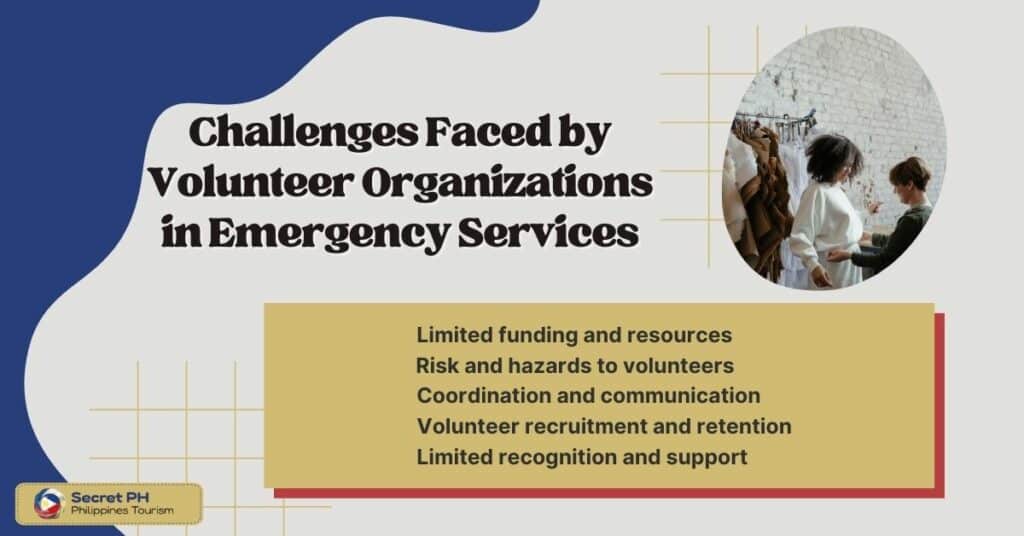 Challenges Faced by Volunteer Organizations in Emergency Services

Limited funding and resources
Risk and hazards to volunteers
Coordination and communication
Volunteer recruitment and retention
Limited recognition and support

Secret PH
Philippines Tourism